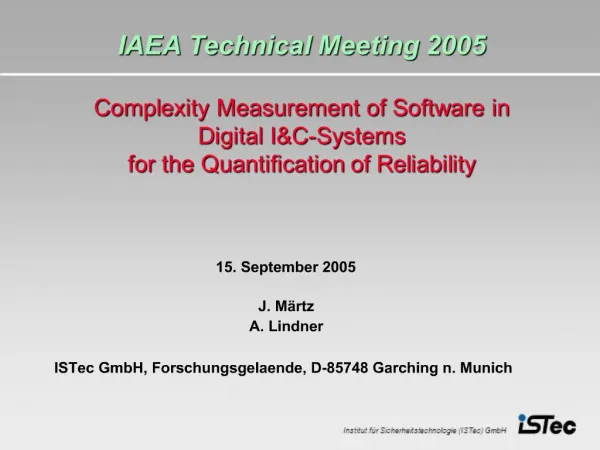 IAEA Technical Meeting 2005

Complexity Measurement of Software in Digital I&C-Systems for the Quantification of Reliability

15. September 2005

J. Märtz
A. Lindner

ISTec GmbH, Forschungsgelaende, D-85748 Garching n. Munich

Institut für Sicherheitstechnologie (ISTec) GmbH

ISTec